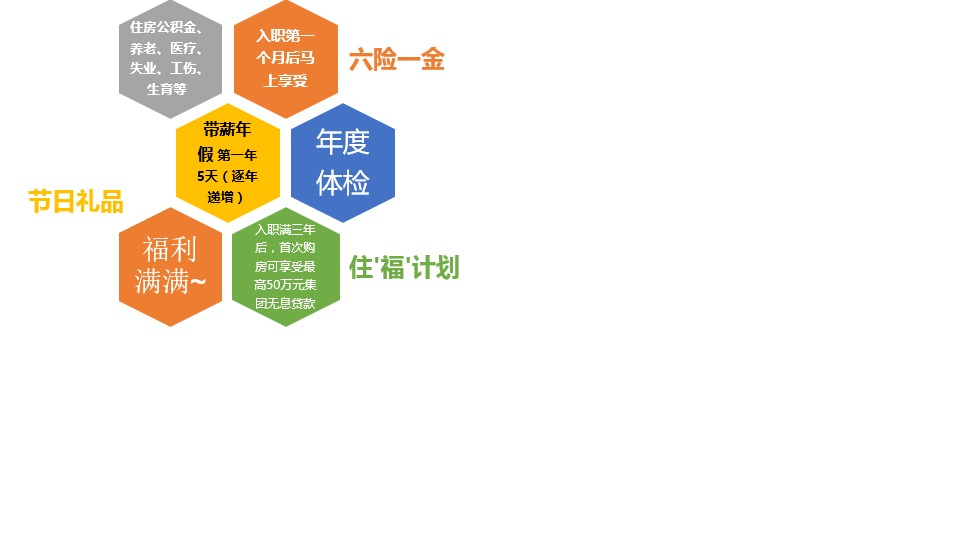 住房公积金、养老、医疗、失业、工伤、生育等

入职第一个月后马上享受

六险一金

带薪年假 第一年5天（逐年递增）

年度体检

节日礼品

福利满满~

入职满三年后，首次购房可享受最高50万元集团无息贷款

住'福'计划